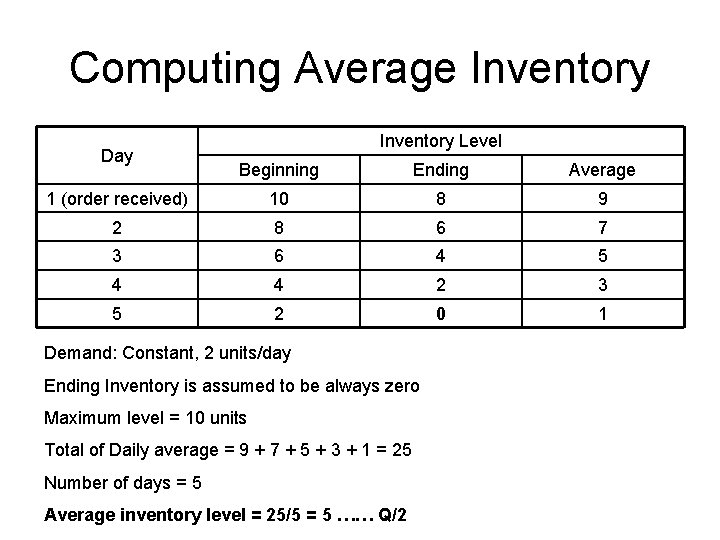 Computing Average Inventory

| Day | Inventory Level | | |
|---|---|---|---|
| | Beginning | Ending | Average |
| 1 (order received) | 10 | 8 | 9 |
| 2 | 8 | 6 | 7 |
| 3 | 6 | 4 | 5 |
| 4 | 4 | 2 | 3 |
| 5 | 2 | 0 | 1 |

Demand: Constant, 2 units/day

Ending Inventory is assumed to be always zero

Maximum level = 10 units

Total of Daily average = 9 + 7 + 5 + 3 + 1 = 25

Number of days = 5

Average inventory level = 25/5 = 5 …… Q/2